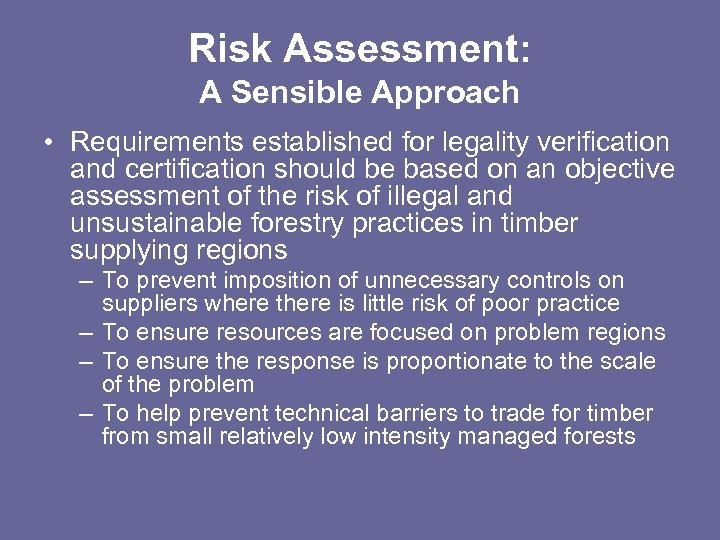 Risk Assessment:
A Sensible Approach

• Requirements established for legality verification and certification should be based on an objective assessment of the risk of illegal and unsustainable forestry practices in timber supplying regions
– To prevent imposition of unnecessary controls on suppliers where there is little risk of poor practice
– To ensure resources are focused on problem regions
– To ensure the response is proportionate to the scale of the problem
– To help prevent technical barriers to trade for timber from small relatively low intensity managed forests